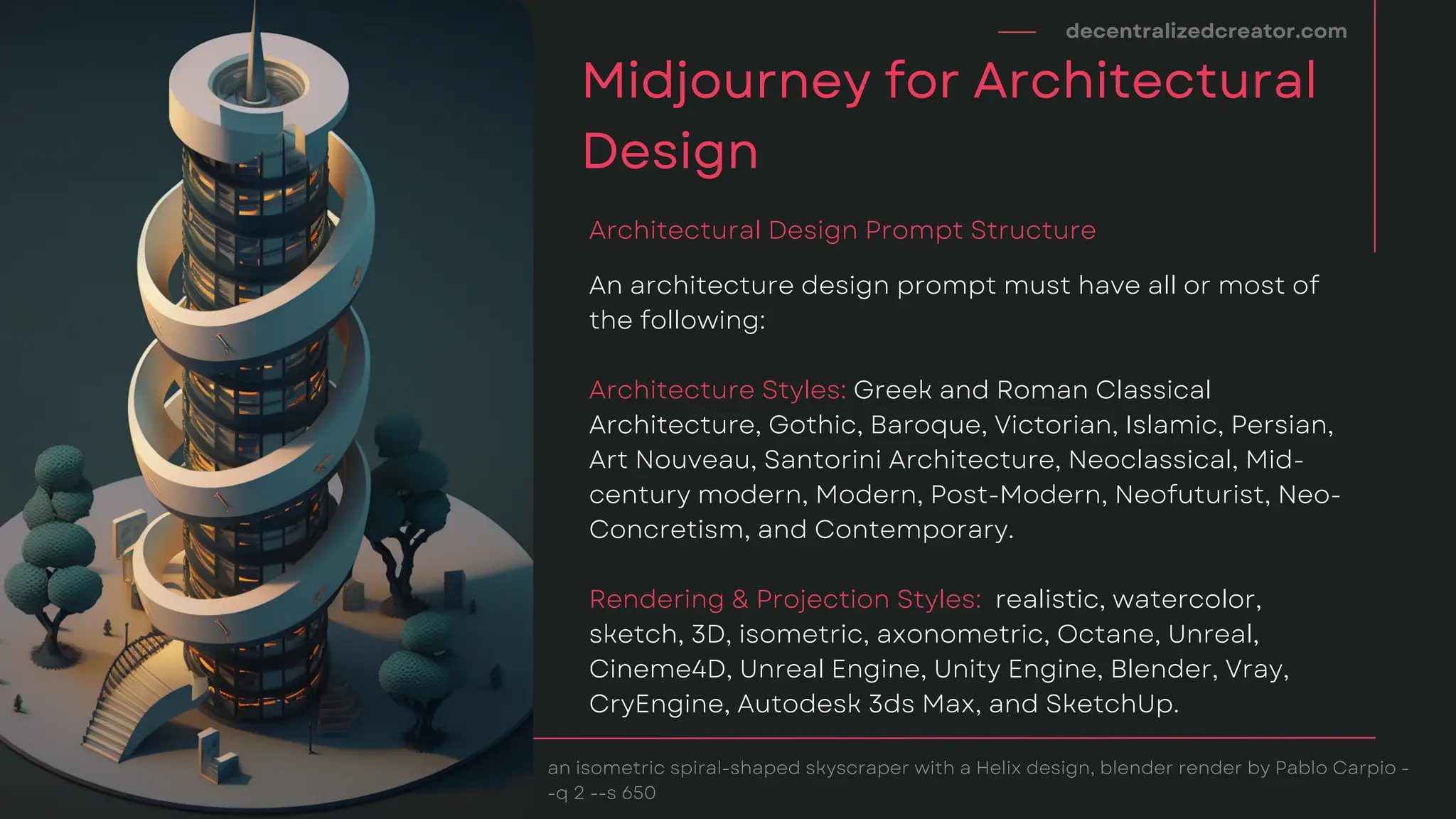 decentralizedcreator.com

Midjourney for Architectural Design

Architectural Design Prompt Structure

An architecture design prompt must have all or most of the following:

Architecture Styles: Greek and Roman Classical Architecture, Gothic, Baroque, Victorian, Islamic, Persian, Art Nouveau, Santorini Architecture, Neoclassical, Mid-century modern, Modern, Post-Modern, Neofuturist, Neo-Concretism, and Contemporary.

Rendering & Projection Styles: realistic, watercolor, sketch, 3D, isometric, axonometric, Octane, Unreal, Cineme4D, Unreal Engine, Unity Engine, Blender, Vray, CryEngine, Autodesk 3ds Max, and SketchUp.

an isometric spiral-shaped skyscraper with a Helix design, blender render by Pablo Carpio --q 2 --s 650